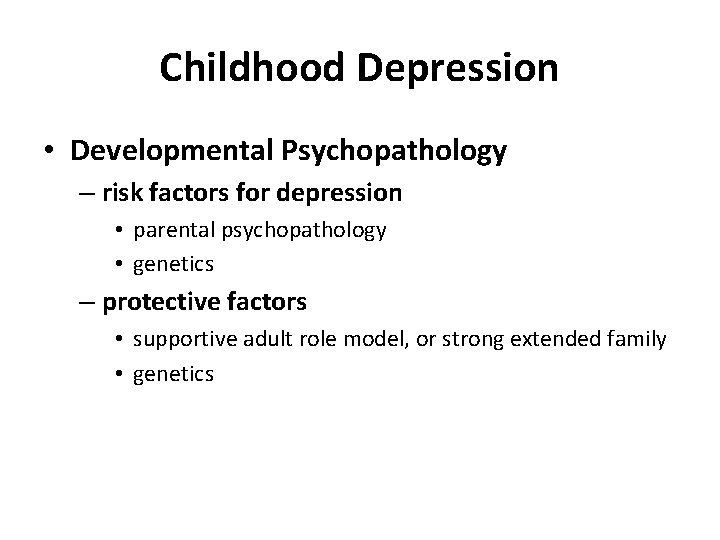 Childhood Depression

• Developmental Psychopathology
– risk factors for depression
• parental psychopathology
• genetics
– protective factors
• supportive adult role model, or strong extended family
• genetics